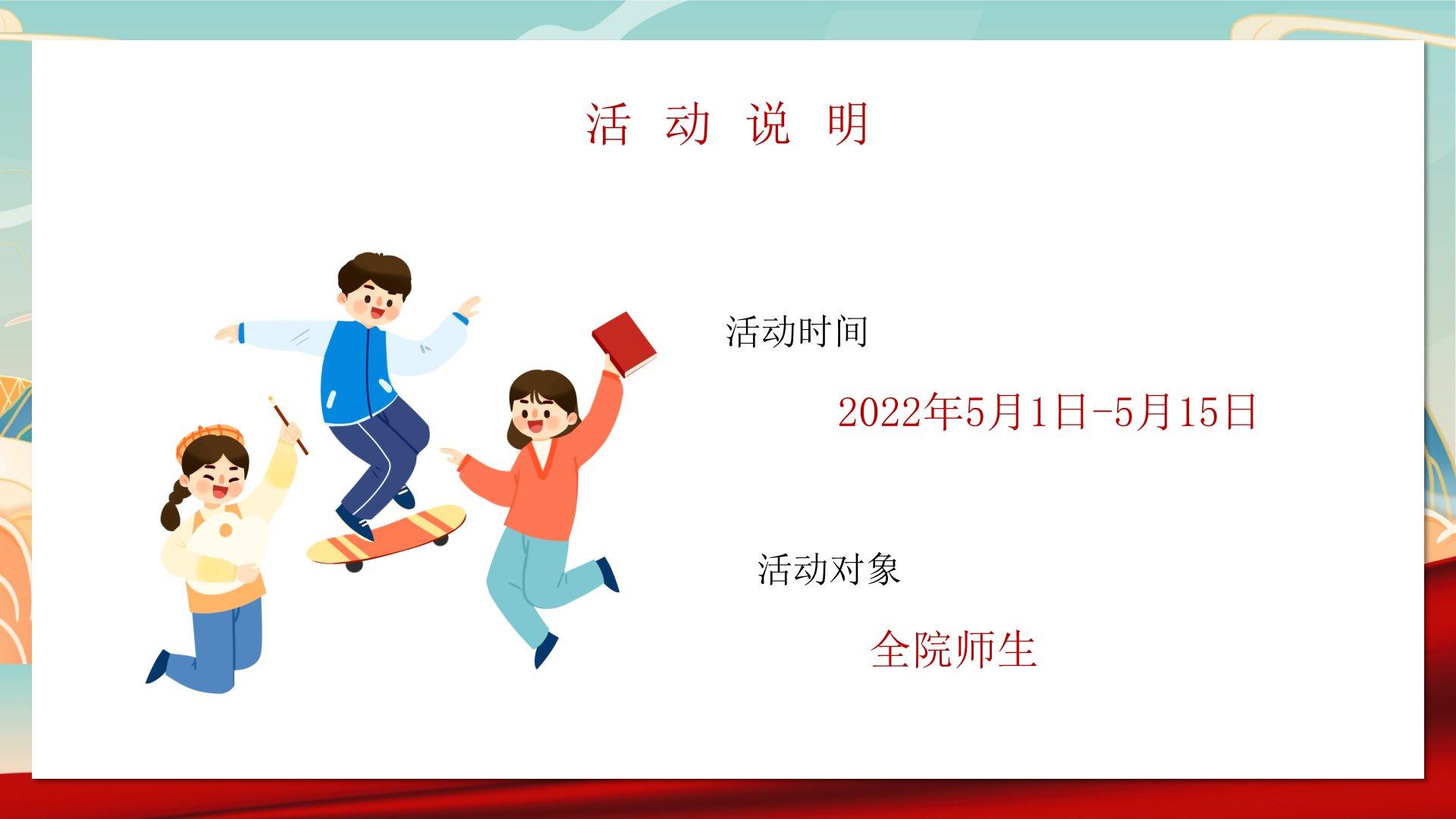 活 动 说 明

活动时间

2022年5月1日-5月15日

活动对象

全院师生